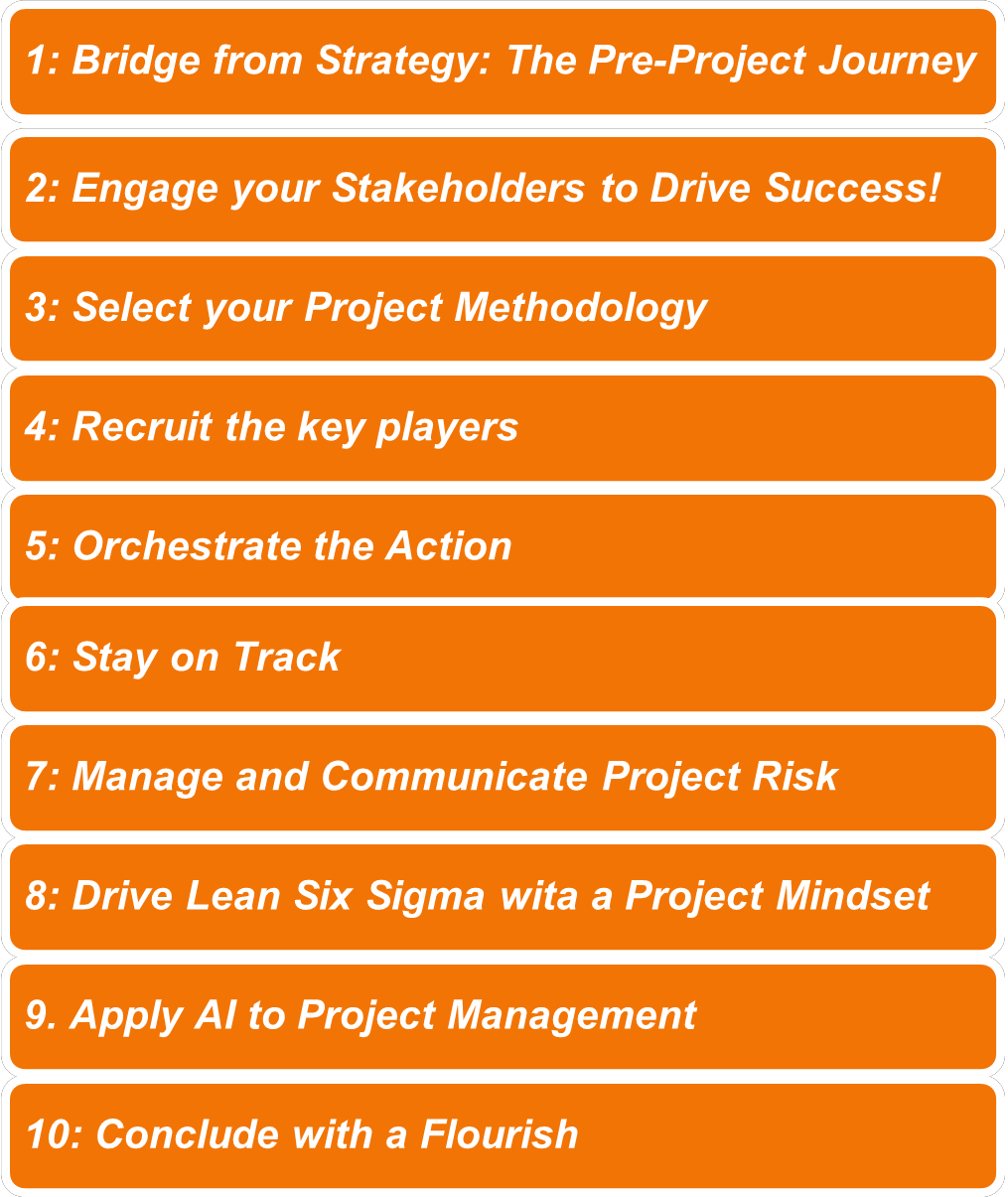 1: Bridge from Strategy: The Pre-Project Journey

2: Engage your Stakeholders to Drive Success!

3: Select your Project Methodology

4: Recruit the key players

5: Orchestrate the Action

6: Stay on Track

7: Manage and Communicate Project Risk

8: Drive Lean Six Sigma wita a Project Mindset

9. Apply AI to Project Management

10: Conclude with a Flourish